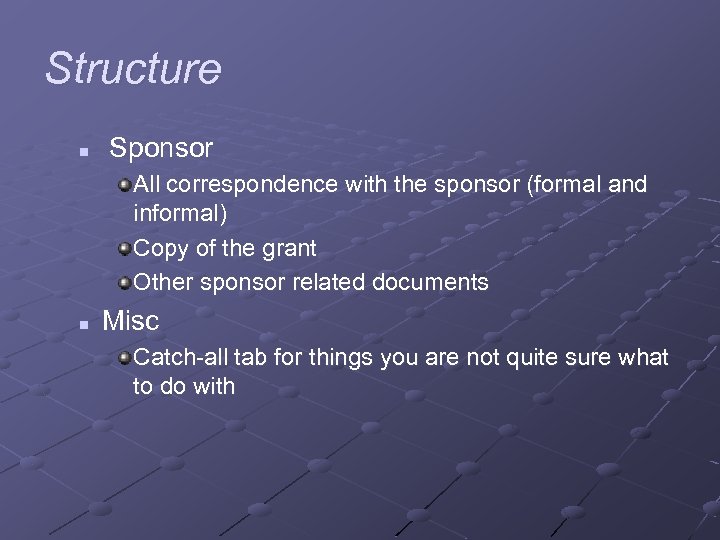 Structure

Sponsor

All correspondence with the sponsor (formal and informal)

Copy of the grant

Other sponsor related documents

Misc

Catch-all tab for things you are not quite sure what to do with